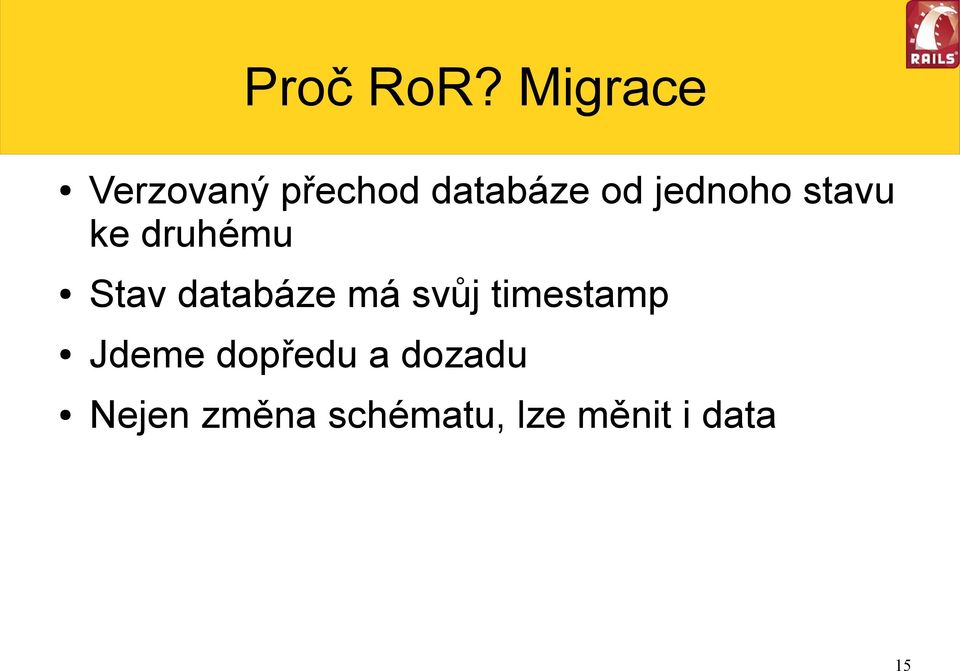 RAILS

Proč RoR? Migrace

• Verzovaný přechod databáze od jednoho stavu ke druhému
• Stav databáze má svůj timestamp
• Jdeme dopředu a dozadu
• Nejen změna schématu, lze měnit i data

15